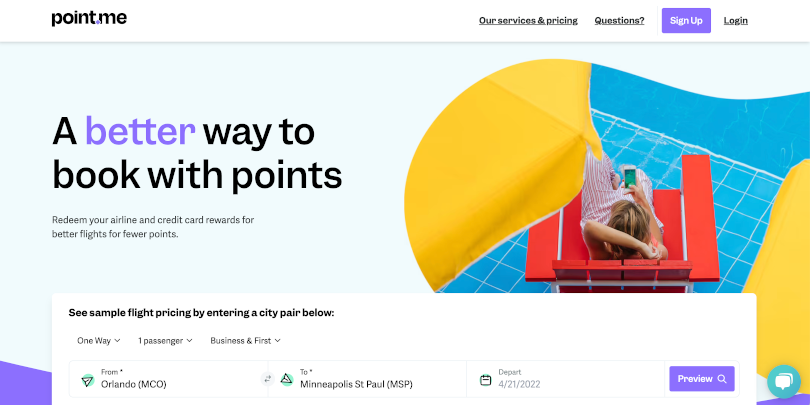 point.me

Our services & pricing Questions? Sign Up Login

A better way to book with points

Redeem your airline and credit card rewards for better flights for fewer points.

See sample flight pricing by entering a city pair below:

One Way 1 passenger Business & First

From * Orlando (MCO)

To * Minneapolis St Paul (MSP)

Depart 4/21/2022

Preview